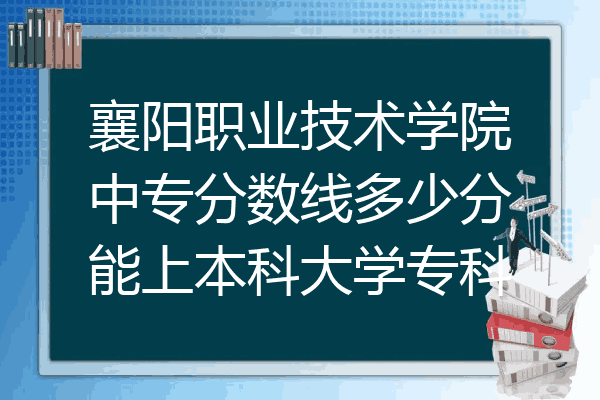 襄阳职业技术学院中专分数线多少分能上本科大学专科